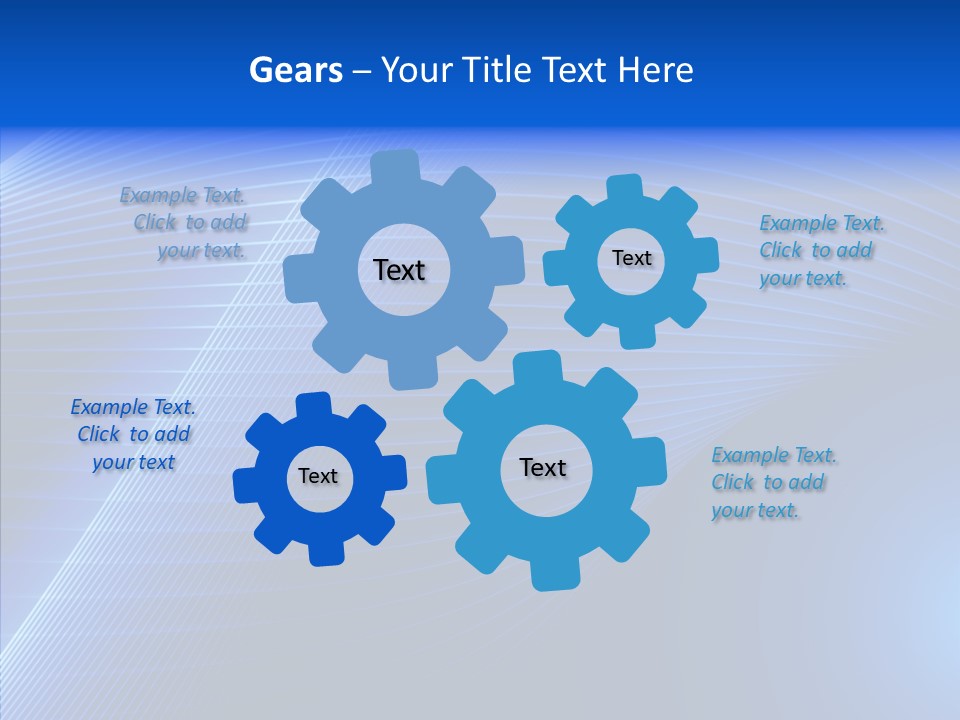 Gears – Your Title Text Here

Example Text. Click to add your text.

Text

Text

Example Text. Click to add your text.

Example Text. Click to add your text

Text

Text

Example Text. Click to add your text.